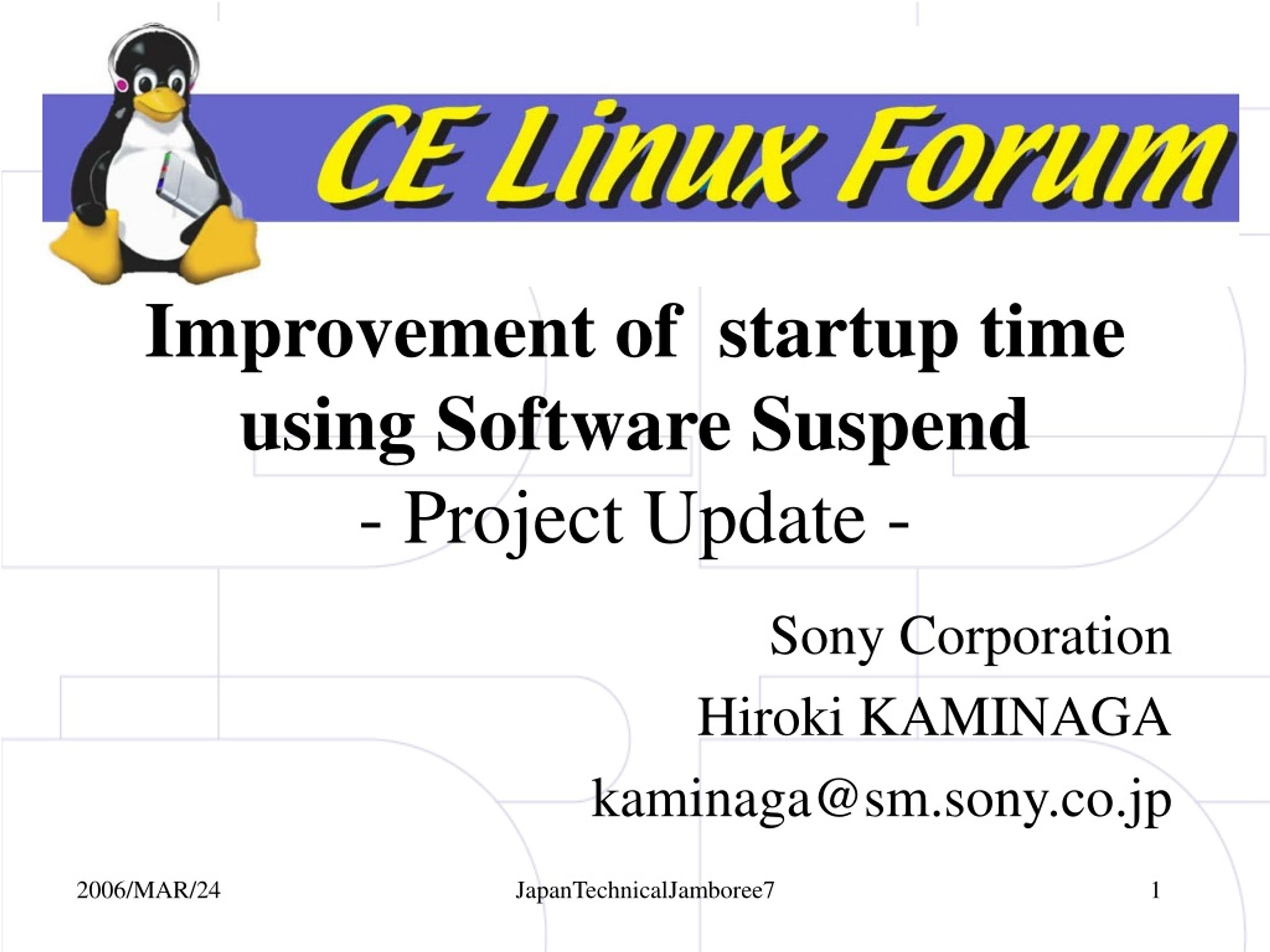 CE Linux Forum

Improvement of startup time using Software Suspend
- Project Update -

Sony Corporation

Hiroki KAMINAGA

kaminaga@sm.sony.co.jp

2006/MAR/24

JapanTechnicalJamboree7

1